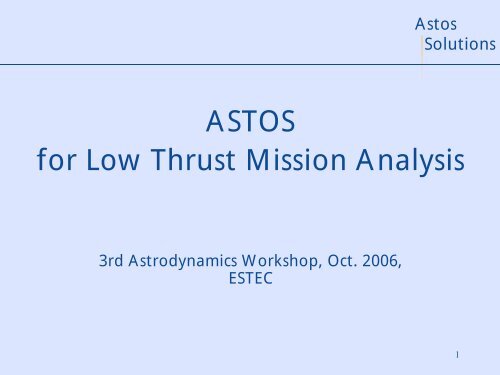 Astos
Solutions

ASTOS
for Low Thrust Mission Analysis

3rd Astrodynamics Workshop, Oct. 2006, ESTEC

1